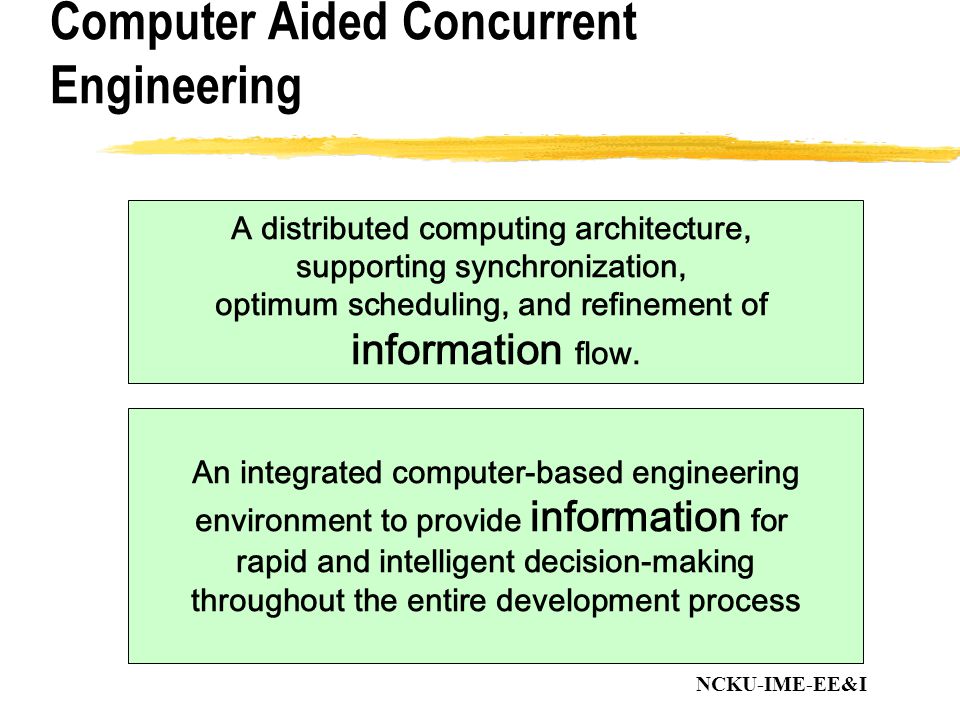 Computer Aided Concurrent Engineering

A distributed computing architecture, supporting synchronization, optimum scheduling, and refinement of information flow.

An integrated computer-based engineering environment to provide information for rapid and intelligent decision-making throughout the entire development process

NCKU-IME-EE&I